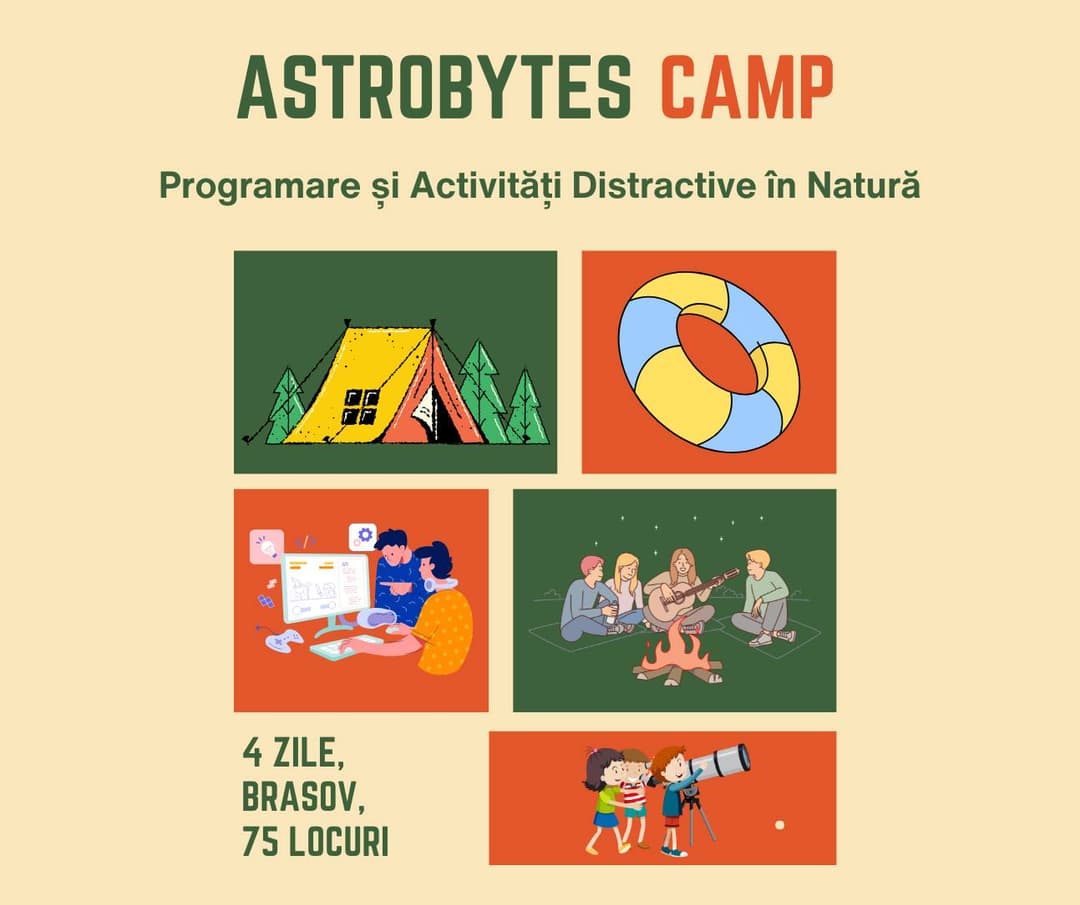 ASTROBYTES CAMP

Programare și Activități Distractive în Natură

4 ZILE,
BRASOV,
75 LOCURI